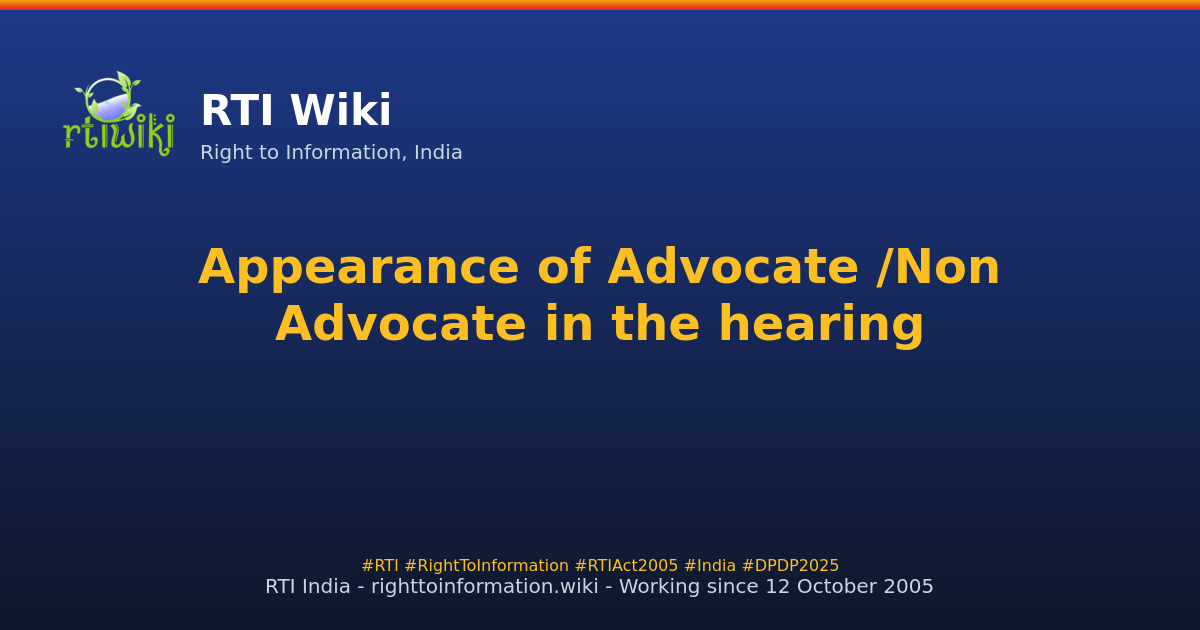 rtiwiki

RTI Wiki

Right to Information, India

Appearance of Advocate /Non Advocate in the hearing

#RTI #RightToInformation #RTIAct2005 #India #DPDP2025

RTI India - righttoinformation.wiki - Working since 12 October 2005